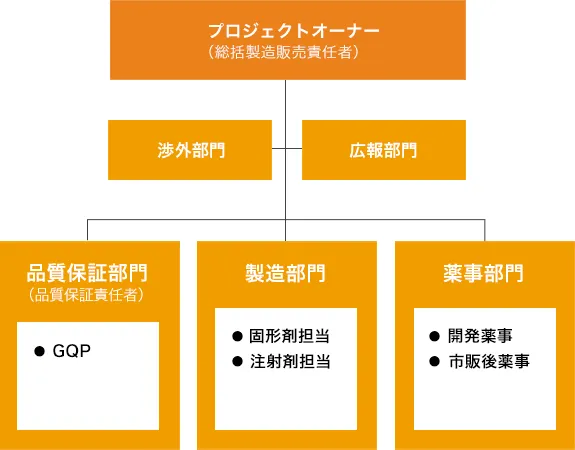 プロジェクトオーナー
（総括製造販売責任者）

渉外部門

広報部門

品質保証部門
（品質保証責任者）

● GQP

製造部門

● 固形剤担当
● 注射剤担当

薬事部門

● 開発薬事
● 市販後薬事